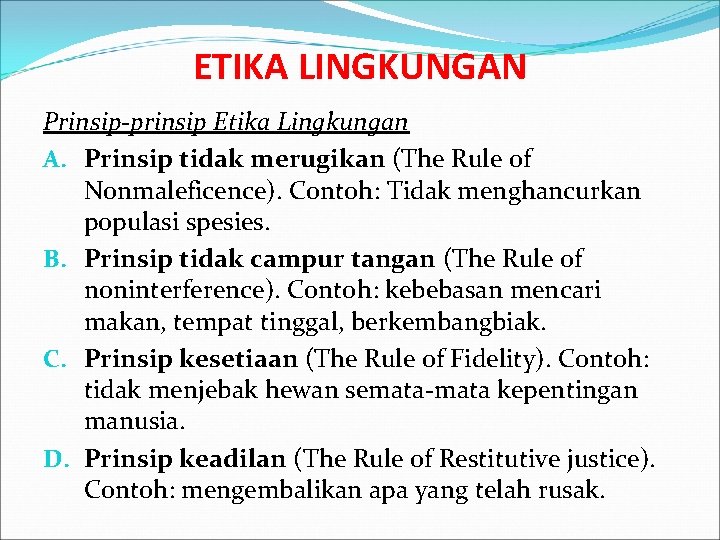 ETIKA LINGKUNGAN

Prinsip-prinsip Etika Lingkungan

A. Prinsip tidak merugikan (The Rule of Nonmaleficence). Contoh: Tidak menghancurkan populasi spesies.

B. Prinsip tidak campur tangan (The Rule of noninterference). Contoh: kebebasan mencari makan, tempat tinggal, berkembangbiak.

C. Prinsip kesetiaan (The Rule of Fidelity). Contoh: tidak menjebak hewan semata-mata kepentingan manusia.

D. Prinsip keadilan (The Rule of Restitutive justice). Contoh: mengembalikan apa yang telah rusak.